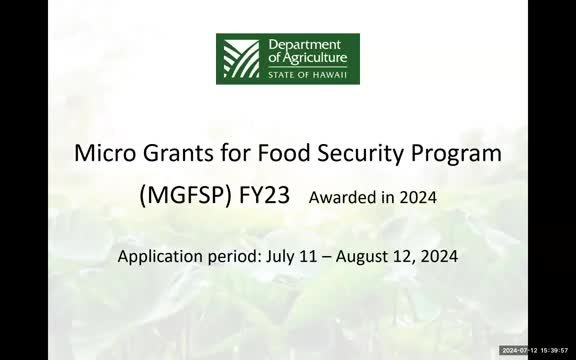 Department of Agriculture
STATE OF HAWAII

Micro Grants for Food Security Program (MGFSP) FY23 Awarded in 2024

Application period: July 11 – August 12, 2024

2024-07-12 15:39:57